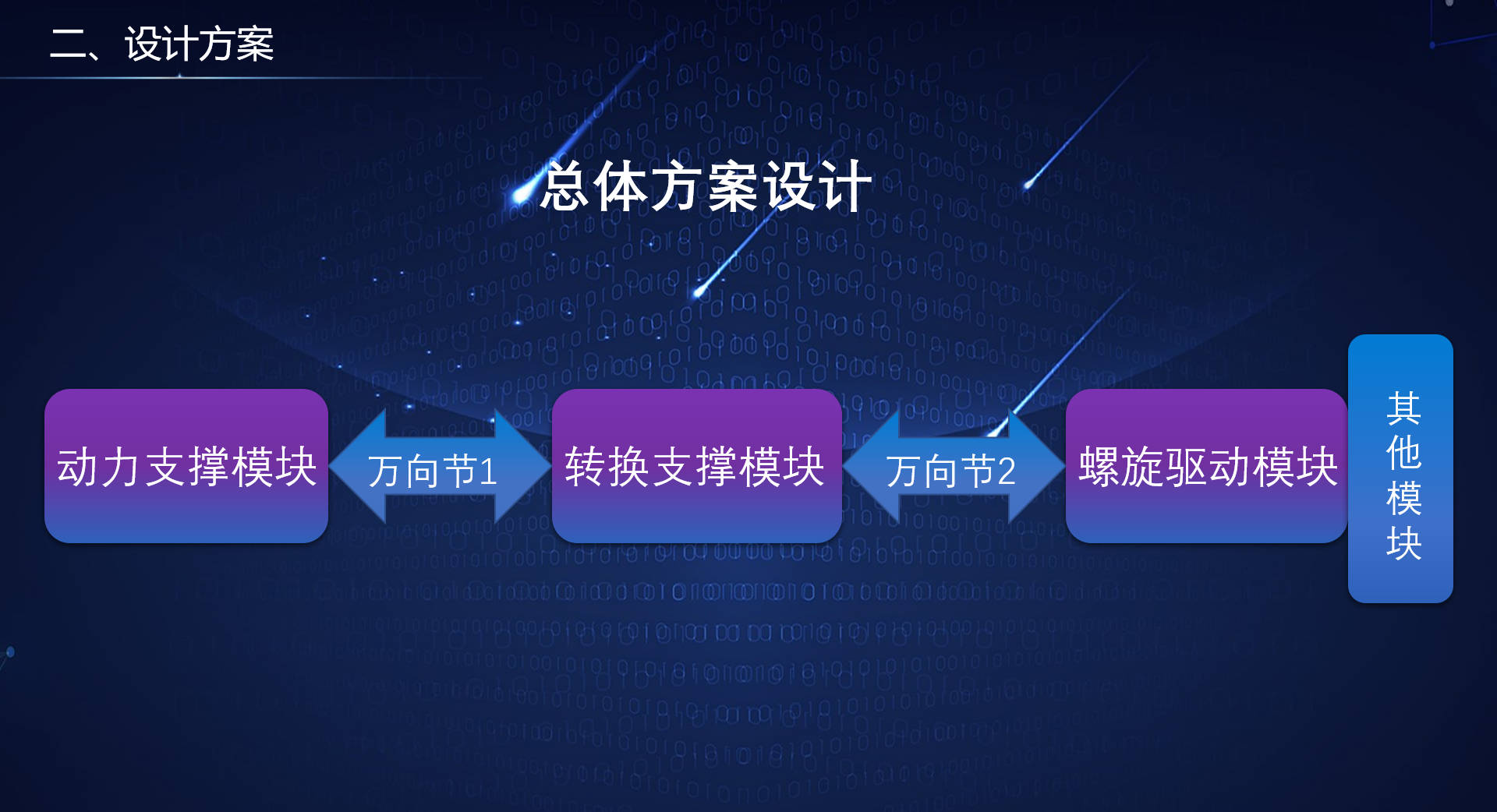 二、设计方案

总体方案设计

动力支撑模块

万向节1

转换支撑模块

万向节2

螺旋驱动模块

其他模块